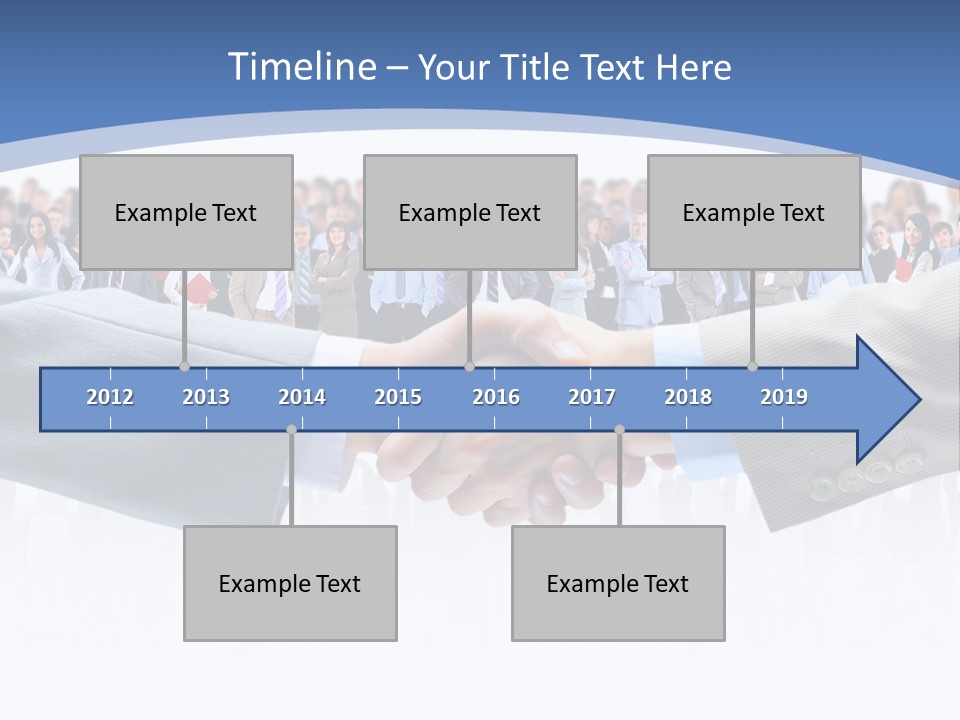 Timeline – Your Title Text Here

Example Text

Example Text

Example Text

2012 2013 2014 2015 2016 2017 2018 2019

Example Text

Example Text